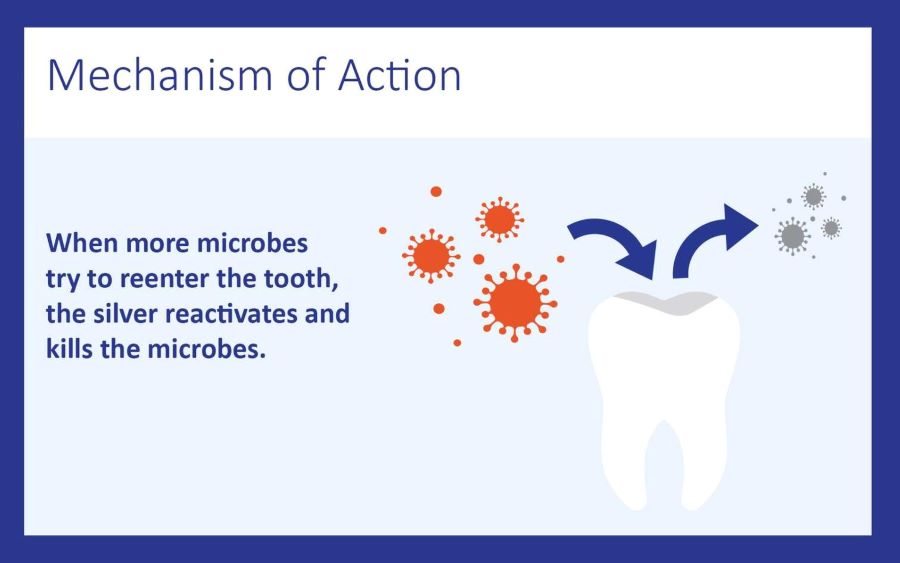 Mechanism of Action

When more microbes try to reenter the tooth, the silver reactivates and kills the microbes.